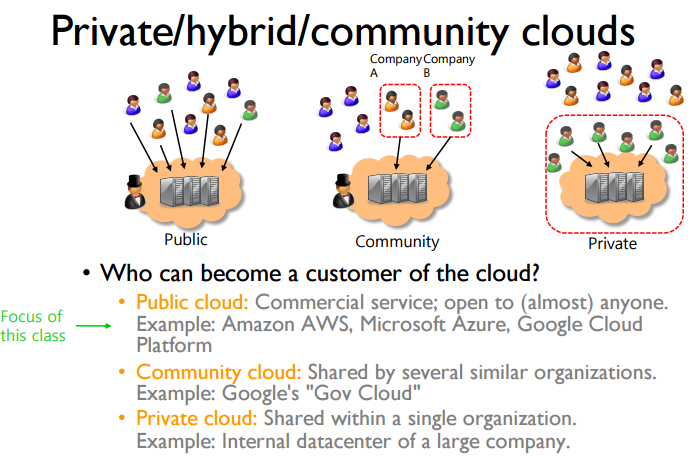 Private/hybrid/community clouds

Company A

Company B

Public

Community

Private

• Who can become a customer of the cloud?

Focus of this class

• Public cloud: Commercial service; open to (almost) anyone. Example: Amazon AWS, Microsoft Azure, Google Cloud Platform

• Community cloud: Shared by several similar organizations. Example: Google's "Gov Cloud"

• Private cloud: Shared within a single organization. Example: Internal datacenter of a large company.